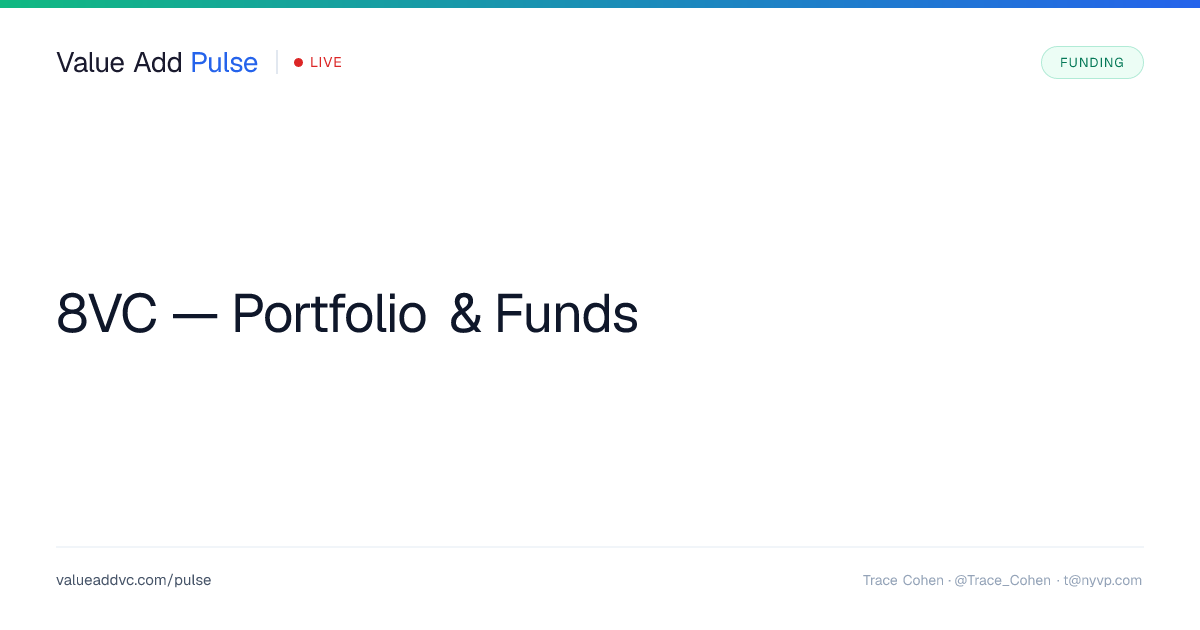 Value Add Pulse | LIVE

FUNDING

8VC — Portfolio & Funds

valueaddvc.com/pulse

Trace Cohen · @Trace_Cohen · t@nyvp.com